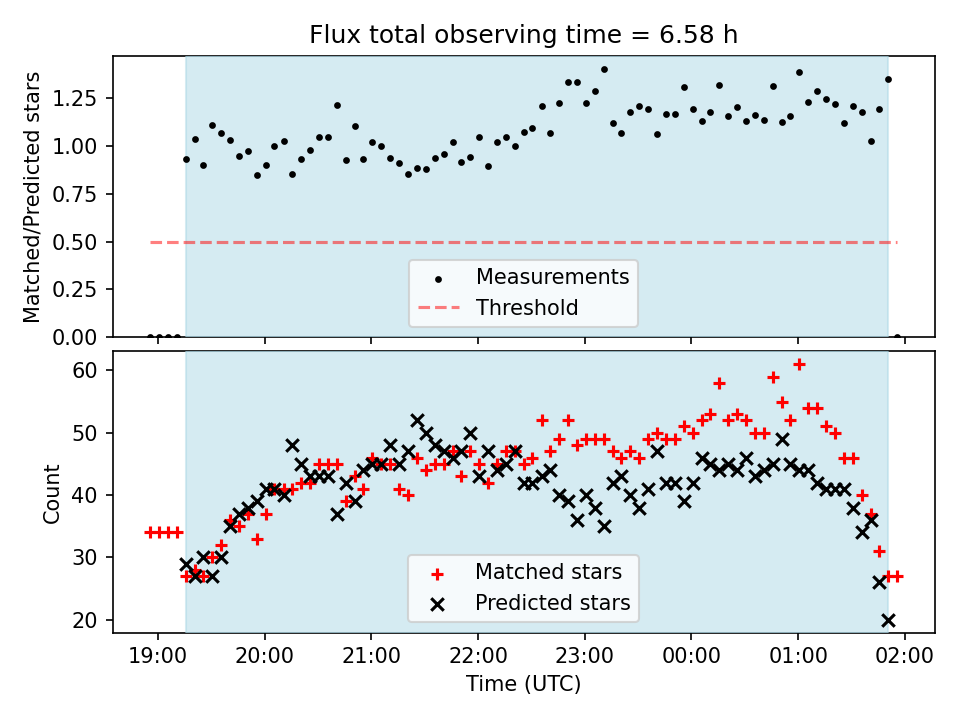 Flux total observing time = 6.58 h

Matched/Predicted stars

1.25
1.00
0.75
0.50
0.25
0.00

Measurements
Threshold

Count

60
50
40
30
20

Matched stars
Predicted stars

19:00
20:00
21:00
22:00
23:00
00:00
01:00
02:00

Time (UTC)